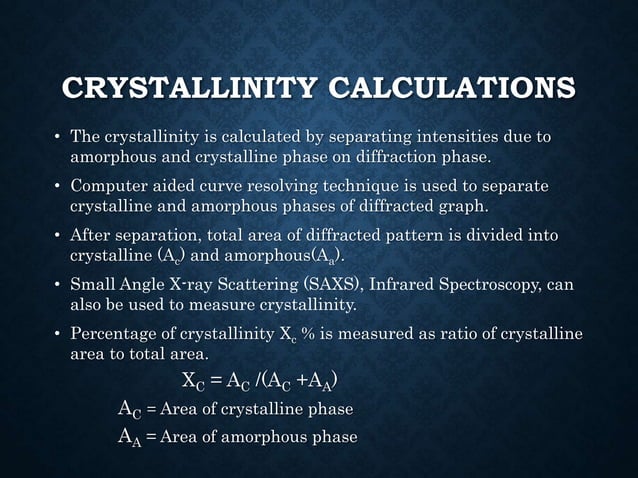 CRYSTALLINITY CALCULATIONS

• The crystallinity is calculated by separating intensities due to amorphous and crystalline phase on diffraction phase.

• Computer aided curve resolving technique is used to separate crystalline and amorphous phases of diffracted graph.

• After separation, total area of diffracted pattern is divided into crystalline ($A_c$) and amorphous($A_a$).

• Small Angle X-ray Scattering (SAXS), Infrared Spectroscopy, can also be used to measure crystallinity.

• Percentage of crystallinity $X_c$ % is measured as ratio of crystalline area to total area.

$X_C = A_C / (A_C + A_A)$

$A_C$ = Area of crystalline phase

$A_A$ = Area of amorphous phase